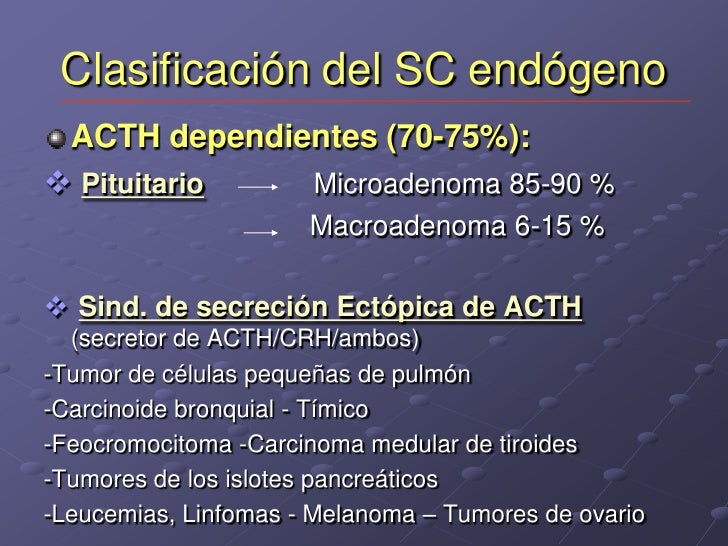 Clasificación del SC endógeno

ACTH dependientes (70-75%):

Pituitario → Microadenoma 85-90 %

→ Macroadenoma 6-15 %

Sind. de secreción Ectópica de ACTH (secretor de ACTH/CRH/ambos)

-Tumor de células pequeñas de pulmón

-Carcinoide bronquial - Tímico

-Feocromocitoma -Carcinoma medular de tiroides

-Tumores de los islotes pancreáticos

-Leucemias, Linfomas - Melanoma – Tumores de ovario